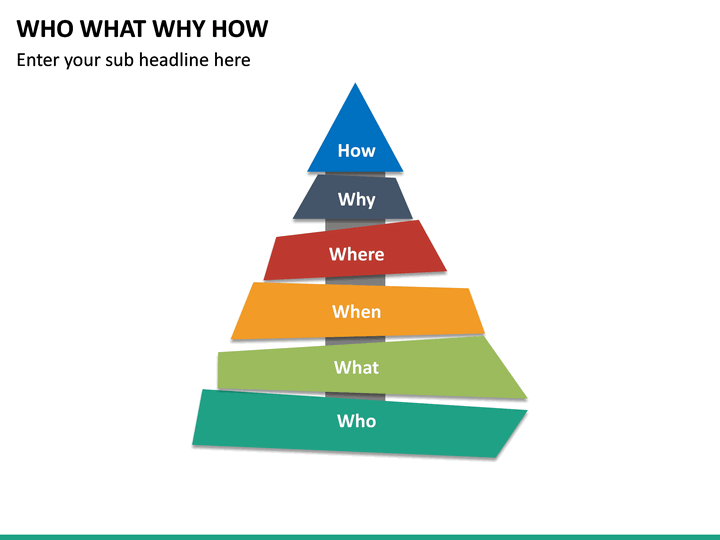 WHO WHAT WHY HOW

Enter your sub headline here

How

Why

Where

When

What

Who